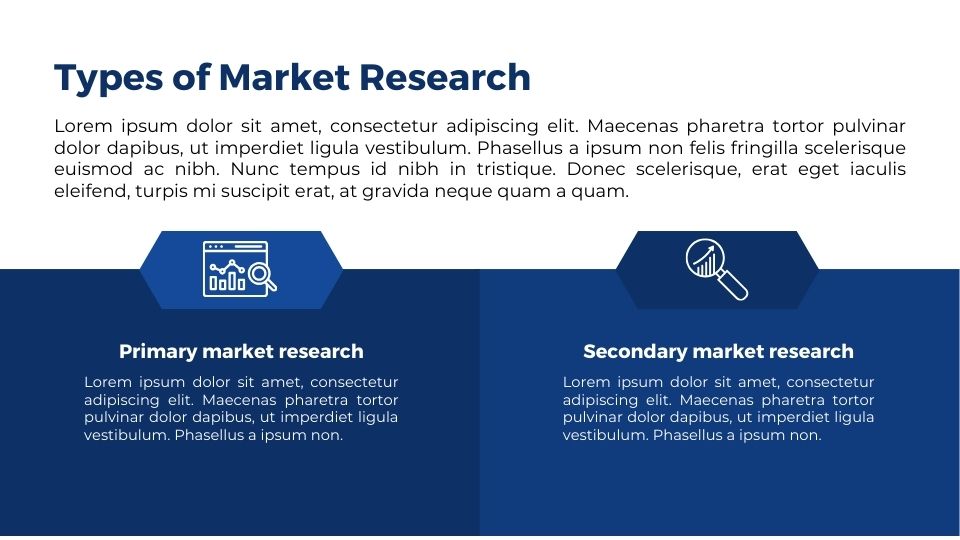 Types of Market Research

Lorem ipsum dolor sit amet, consectetur adipiscing elit. Maecenas pharetra tortor pulvinar dolor dapibus, ut imperdiet ligula vestibulum. Phasellus a ipsum non felis fringilla scelerisque euismod ac nibh. Nunc tempus id nibh in tristique. Donec scelerisque, erat eget iaculis eleifend, turpis mi suscipit erat, at gravida neque quam a quam.

Primary market research

Lorem ipsum dolor sit amet, consectetur adipiscing elit. Maecenas pharetra tortor pulvinar dolor dapibus, ut imperdiet ligula vestibulum. Phasellus a ipsum non.

Secondary market research

Lorem ipsum dolor sit amet, consectetur adipiscing elit. Maecenas pharetra tortor pulvinar dolor dapibus, ut imperdiet ligula vestibulum. Phasellus a ipsum non.